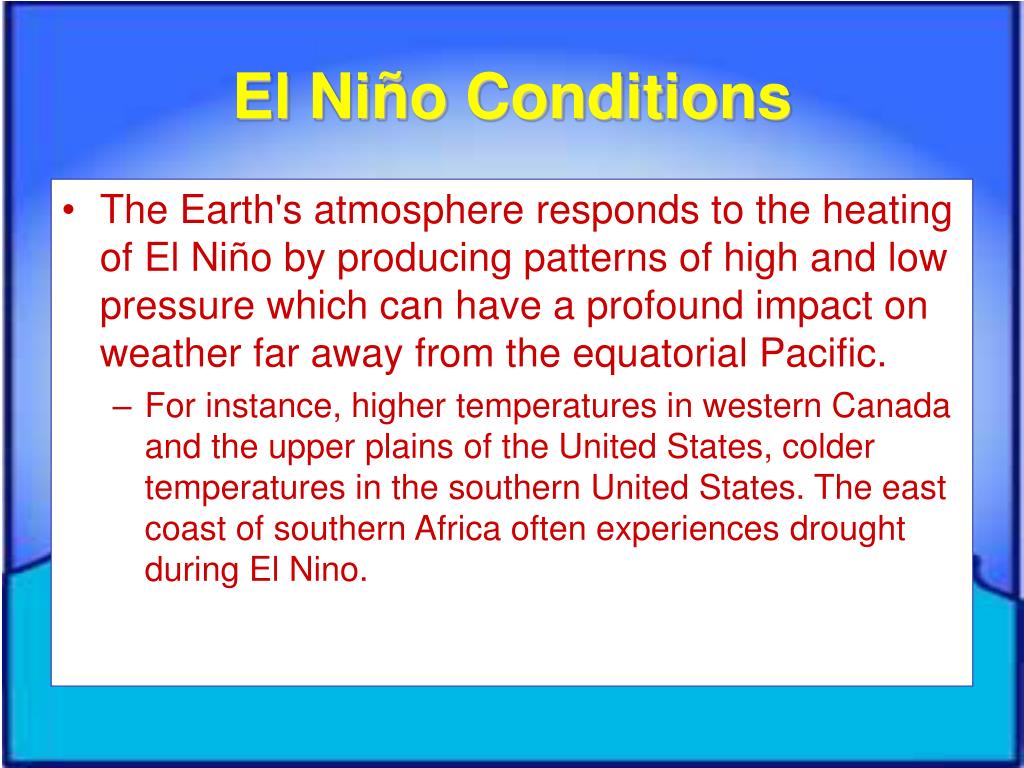 El Niño Conditions

• The Earth's atmosphere responds to the heating of El Niño by producing patterns of high and low pressure which can have a profound impact on weather far away from the equatorial Pacific.
– For instance, higher temperatures in western Canada and the upper plains of the United States, colder temperatures in the southern United States. The east coast of southern Africa often experiences drought during El Nino.